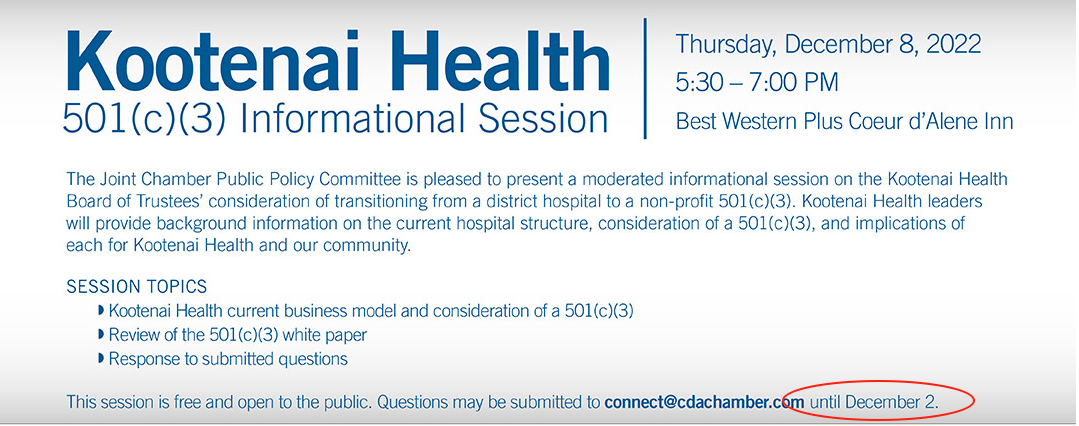 Kootenai Health
501(c)(3) Informational Session

Thursday, December 8, 2022
5:30 – 7:00 PM
Best Western Plus Coeur d'Alene Inn

The Joint Chamber Public Policy Committee is pleased to present a moderated informational session on the Kootenai Health Board of Trustees' consideration of transitioning from a district hospital to a non-profit 501(c)(3). Kootenai Health leaders will provide background information on the current hospital structure, consideration of a 501(c)(3), and implications of each for Kootenai Health and our community.

SESSION TOPICS
Kootenai Health current business model and consideration of a 501(c)(3)
Review of the 501(c)(3) white paper
Response to submitted questions

This session is free and open to the public. Questions may be submitted to connect@cdachamber.com until December 2.